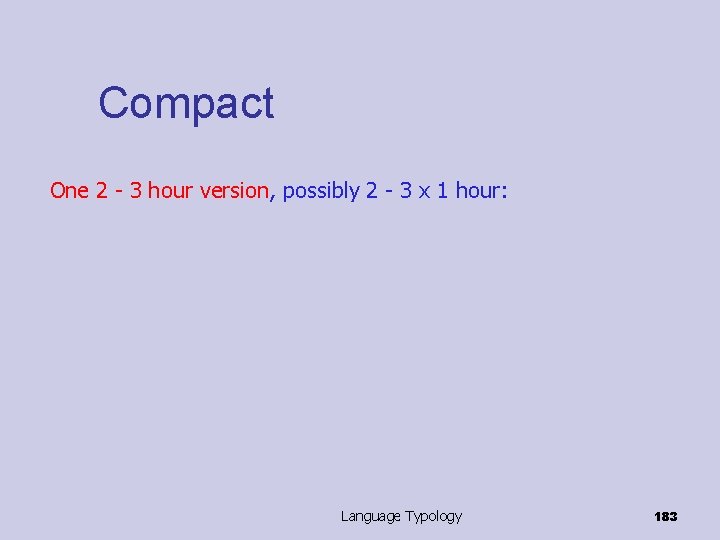 Compact

One 2 - 3 hour version, possibly 2 - 3 x 1 hour:

Language Typology

183